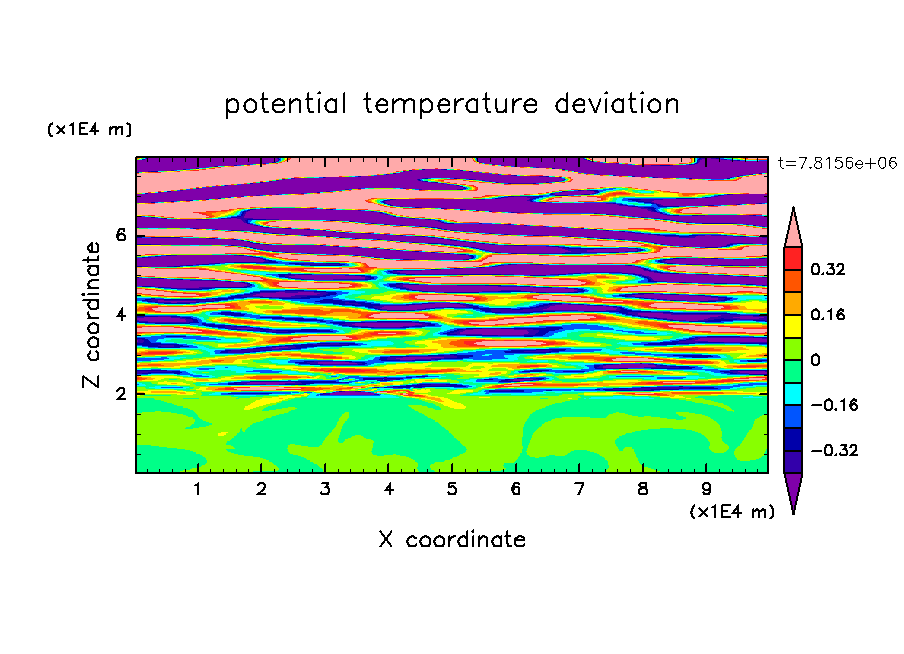 potential temperature deviation

(x1E4 m)

t=7.8156e+06

Z coordinate

6

4

2

0.32

0.16

0

−0.16

−0.32

1 2 3 4 5 6 7 8 9

(x1E4 m)

X coordinate